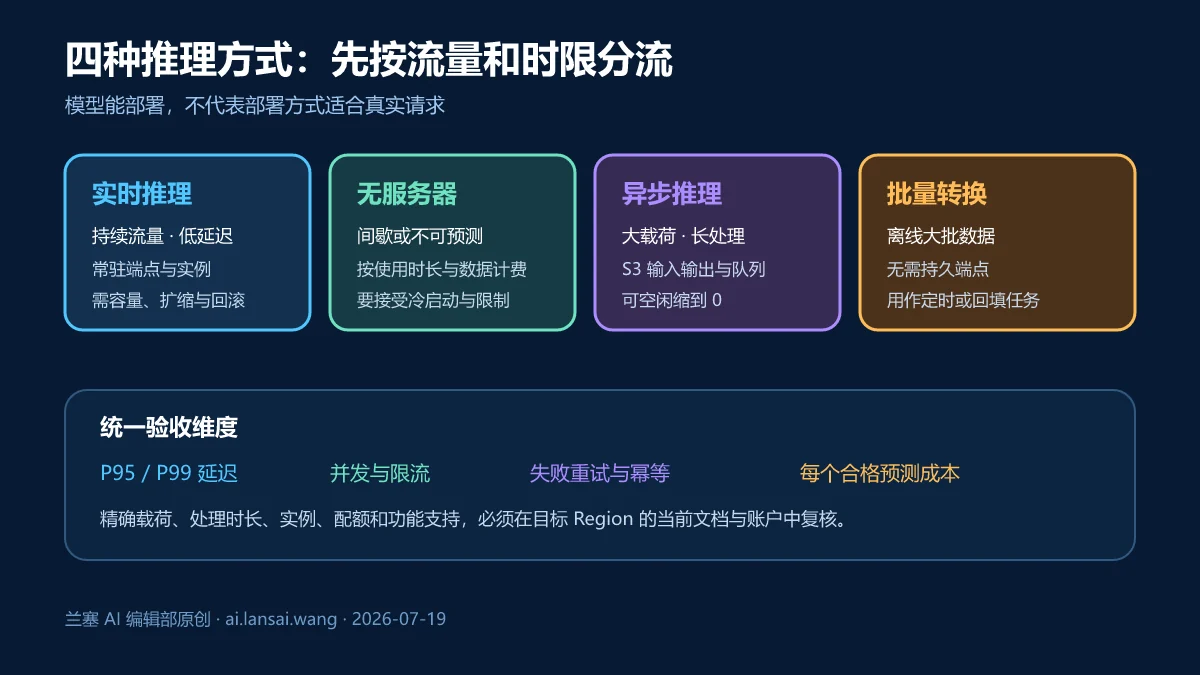 四种推理方式：先按流量和时限分流

模型能部署，不代表部署方式适合真实请求

实时推理
持续流量 · 低延迟
常驻端点与实例
需容量、扩缩与回滚

无服务器
间歇或不可预测
按使用时长与数据计费
要接受冷启动与限制

异步推理
大载荷 · 长处理
S3 输入输出与队列
可空闲缩到 0

批量转换
离线大批数据
无需持久端点
用作定时或回填任务

统一验收维度

P95 / P99 延迟

并发与限流

失败重试与幂等

每个合格预测成本

精确载荷、处理时长、实例、配额和功能支持，必须在目标 Region 的当前文档与账户中复核。

兰塞 AI 编辑部原创 · ai.lansai.wang · 2026-07-19